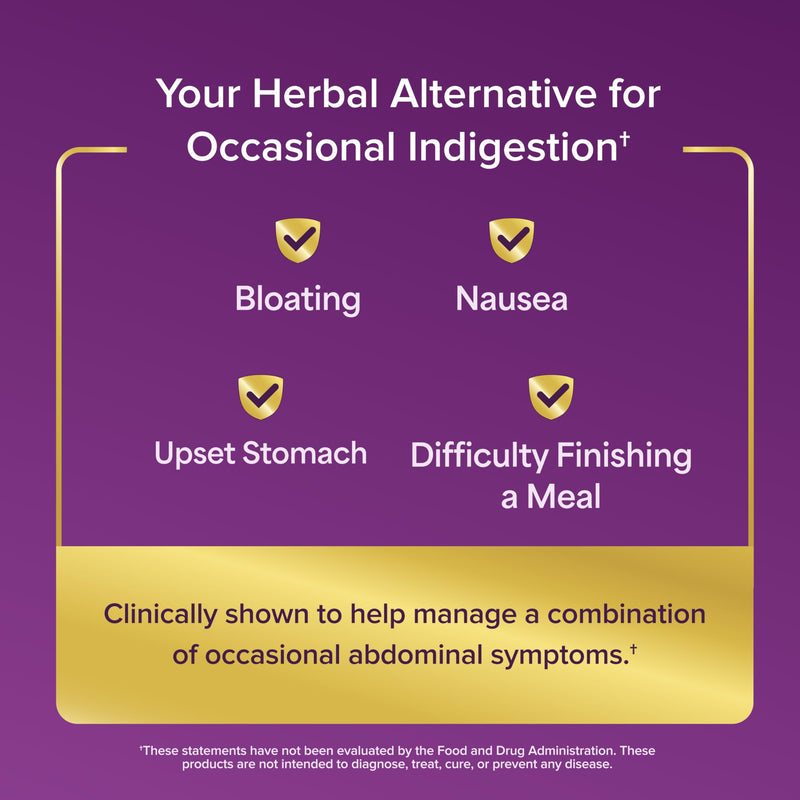 Your Herbal Alternative for Occasional Indigestion$^{†}$

Bloating

Nausea

Upset Stomach

Difficulty Finishing a Meal

Clinically shown to help manage a combination of occasional abdominal symptoms.$^{†}$

$^{†}$These statements have not been evaluated by the Food and Drug Administration. These products are not intended to diagnose, treat, cure, or prevent any disease.